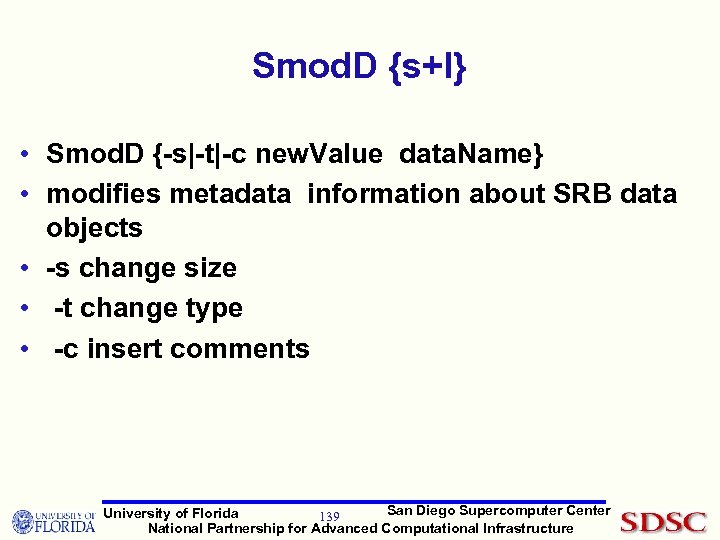 SmodD {s+l}

• SmodD {-s|-t|-c newValue dataName}
• modifies metadata information about SRB data objects
• -s change size
• -t change type
• -c insert comments

UNIVERSITY OF FLORIDA
University of Florida 139 San Diego Supercomputer Center
National Partnership for Advanced Computational Infrastructure
SDSC